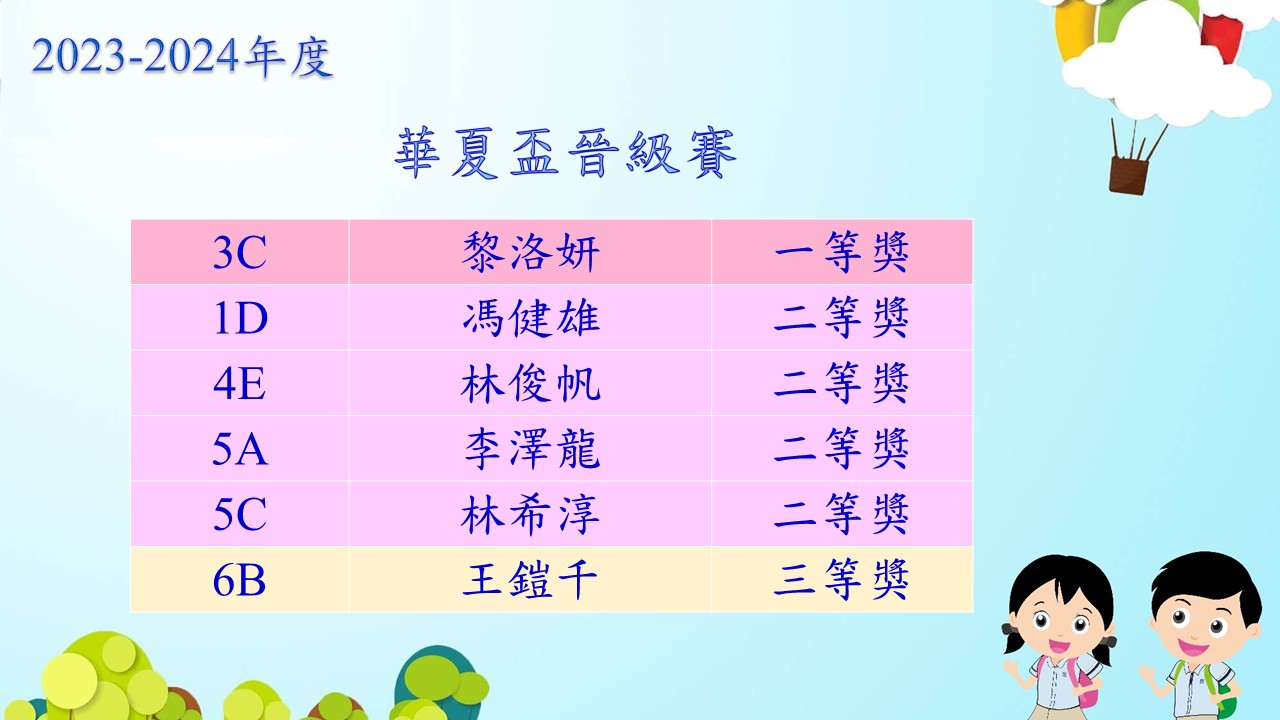 2023-2024年度

華夏盃晉級賽

| 3C | 黎洛妍 | 一等獎 |
|---|---|---|
| 1D | 馮健雄 | 二等獎 |
| 4E | 林俊帆 | 二等獎 |
| 5A | 李澤龍 | 二等獎 |
| 5C | 林希淳 | 二等獎 |
| 6B | 王鎧千 | 三等獎 |